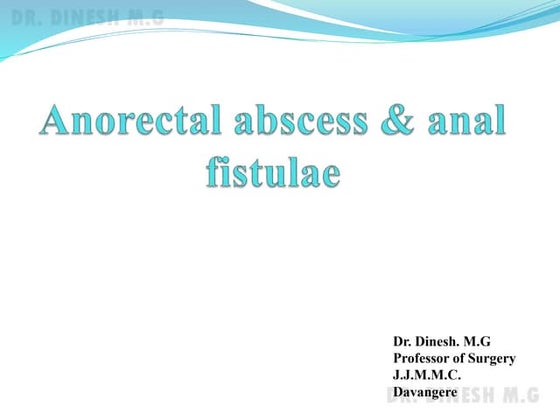 DR. DINESH M.G

Anorectal abscess & anal fistulae

Dr. Dinesh. M.G
Professor of Surgery
J.J.M.M.C.
Davangere

DR. DINESH M.G